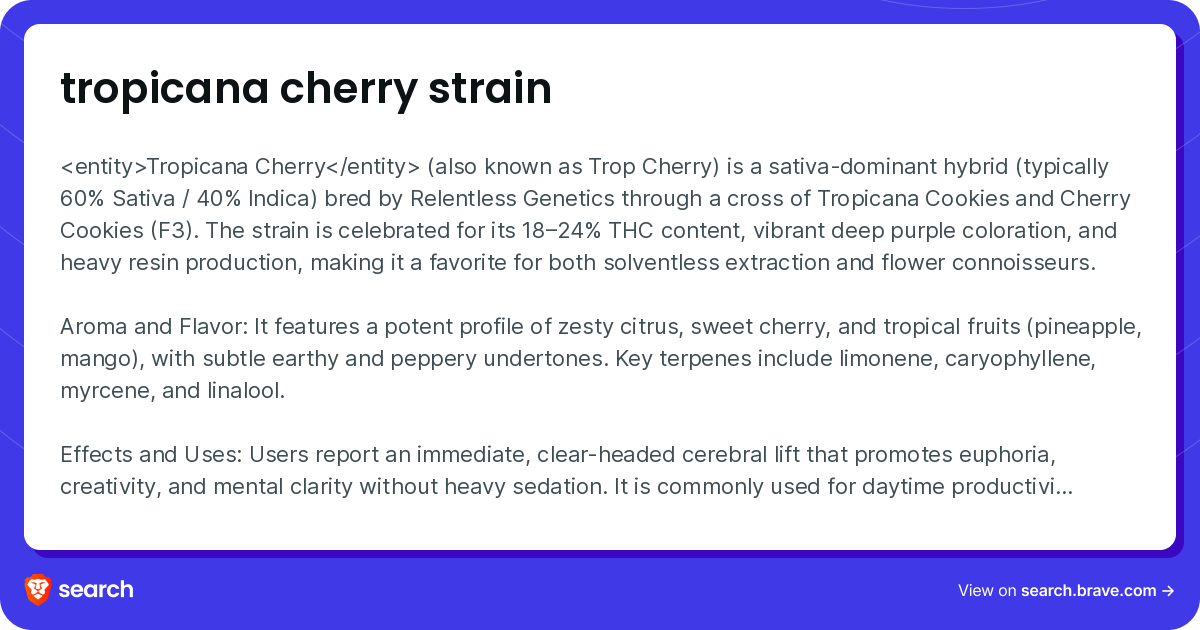 tropicana cherry strain

<entity>Tropicana Cherry</entity> (also known as Trop Cherry) is a sativa-dominant hybrid (typically 60% Sativa / 40% Indica) bred by Relentless Genetics through a cross of Tropicana Cookies and Cherry Cookies (F3). The strain is celebrated for its 18–24% THC content, vibrant deep purple coloration, and heavy resin production, making it a favorite for both solventless extraction and flower connoisseurs.

Aroma and Flavor: It features a potent profile of zesty citrus, sweet cherry, and tropical fruits (pineapple, mango), with subtle earthy and peppery undertones. Key terpenes include limonene, caryophyllene, myrcene, and linalool.

Effects and Uses: Users report an immediate, clear-headed cerebral lift that promotes euphoria, creativity, and mental clarity without heavy sedation. It is commonly used for daytime productivi...

search

View on search.brave.com →